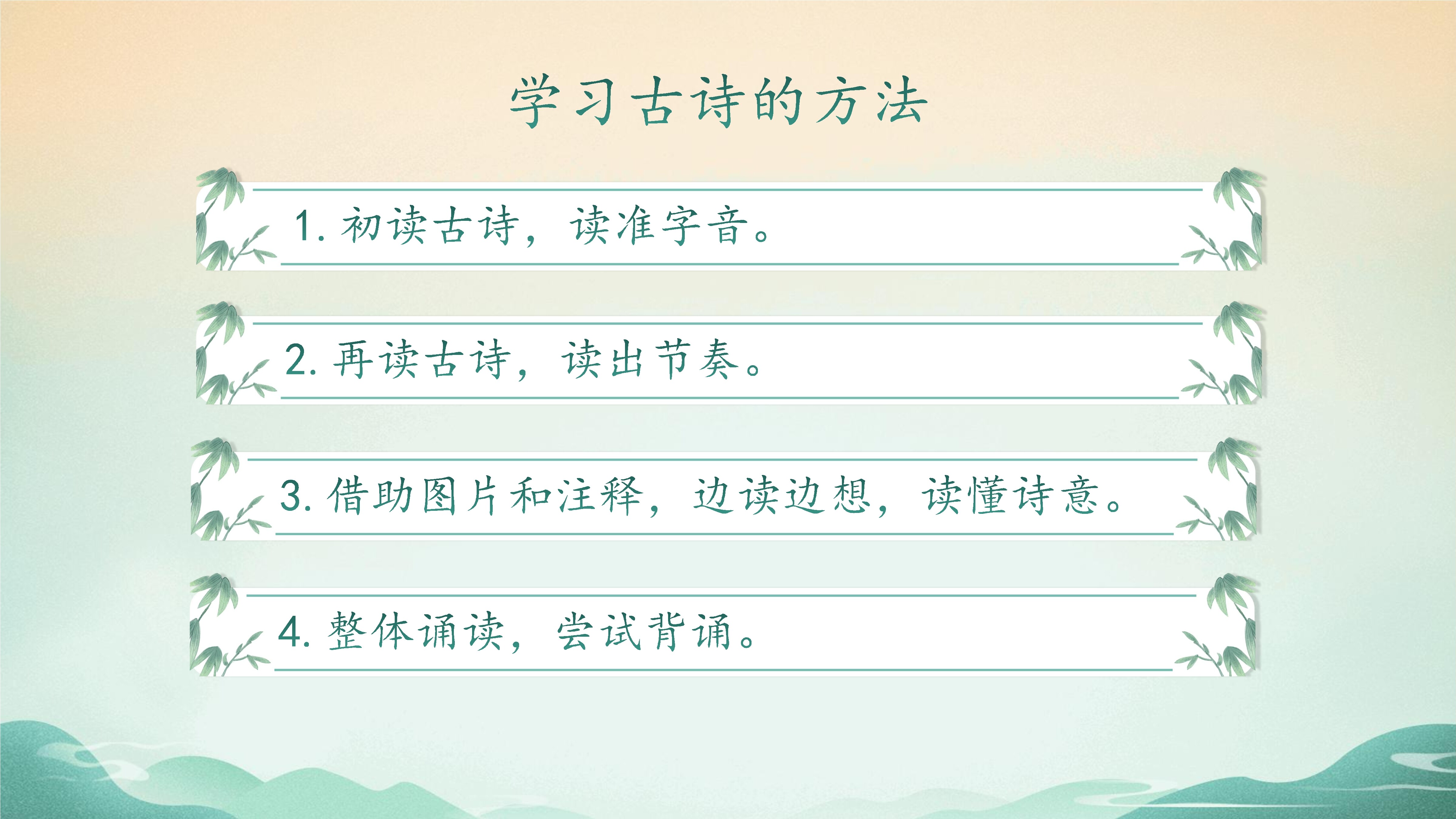 学习古诗的方法

1. 初读古诗，读准字音。

2. 再读古诗，读出节奏。

3. 借助图片和注释，边读边想，读懂诗意。

4. 整体诵读，尝试背诵。